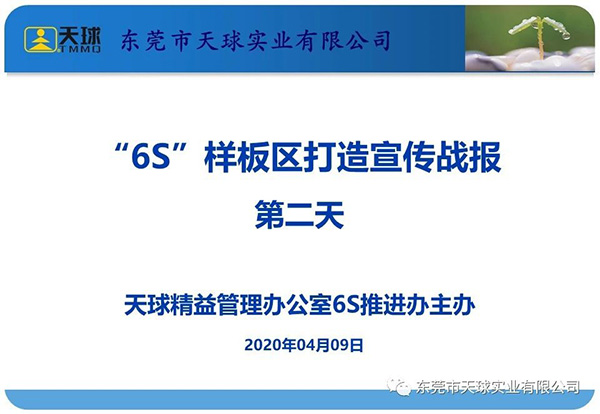 天球
TMMQ
东莞市天球实业有限公司

“6S”样板区打造宣传战报
第二天

天球精益管理办公室6S推进办主办

2020年04月09日

东莞市天球实业有限公司